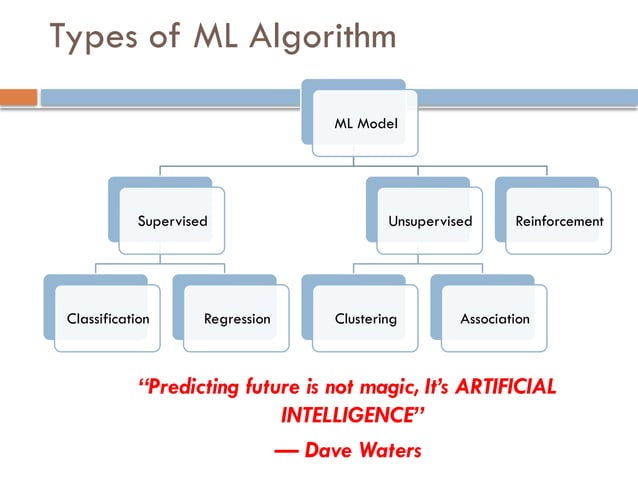 Types of ML Algorithm

ML Model

Supervised

Unsupervised

Reinforcement

Classification

Regression

Clustering

Association

"Predicting future is not magic, It's ARTIFICIAL INTELLIGENCE"

— Dave Waters